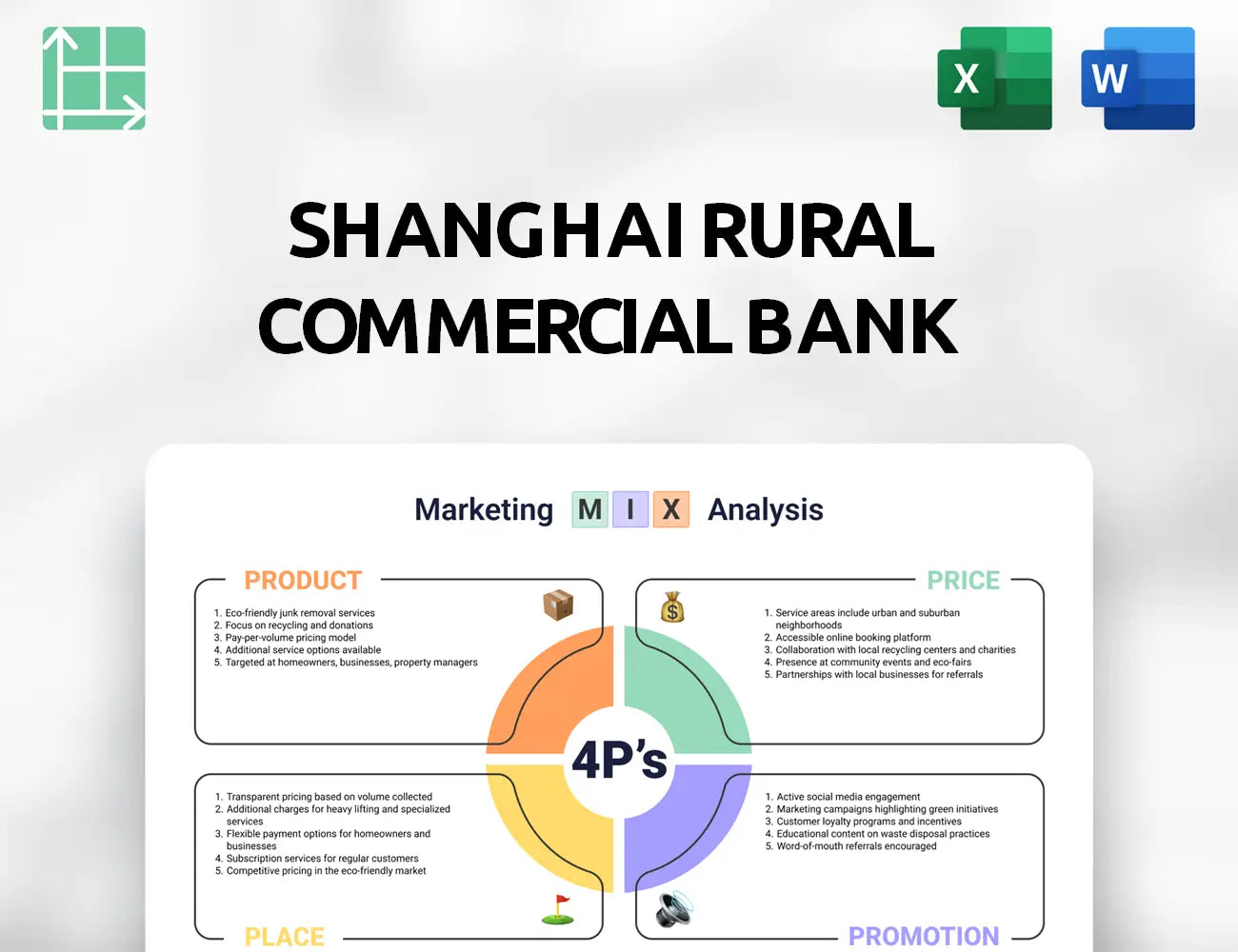 X

W

SHANGHAI RURAL COMMERCIAL BANK

Marketing M I X Analysis

PRODUCT

1. Eco-friendly junk removal services
2. Focus on recycling and donations
3. Pay-per-volume pricing model
4. Additional service options available
5. Targeted at homeowners, businesses, property managers

PRICE

1. Service areas include urban and suburban neighborhoods
2. Accessible online booking platform
3. Collaboration with local recycling centers and charities
4. Presence at community events and eco-fairs
5. Partnerships with local businesses for referrals

4P's

1. Transparent pricing based on volume collected
2. Additional charges for heavy lifting and specialized services
3. Flexible payment options for homeowners and businesses
4. Subscription services for regular customers
5. Competitive pricing in the eco-friendly market

PLACE

1. Active social media engagement
2. Marketing campaigns highlighting green initiatives
3. Customer loyalty programs and incentives
4. Educational content on waste disposal practices
5. Word-of-mouth referrals encouraged

PROMOTION